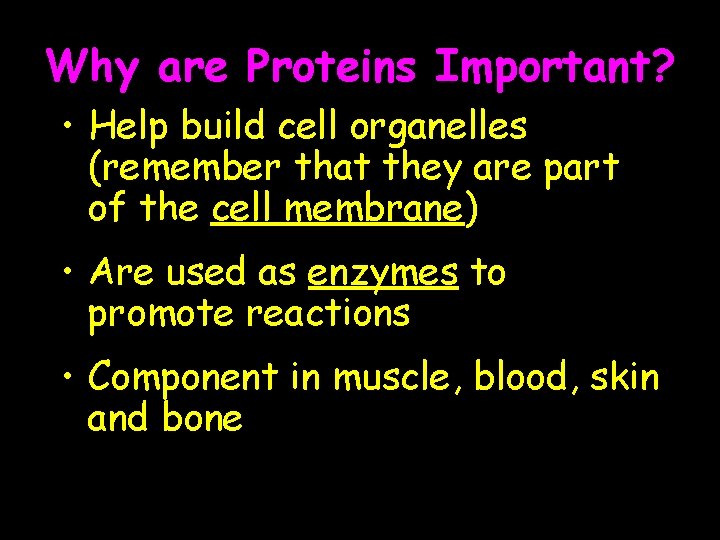 Why are Proteins Important?

• Help build cell organelles (remember that they are part of the cell membrane)

• Are used as enzymes to promote reactions

• Component in muscle, blood, skin and bone